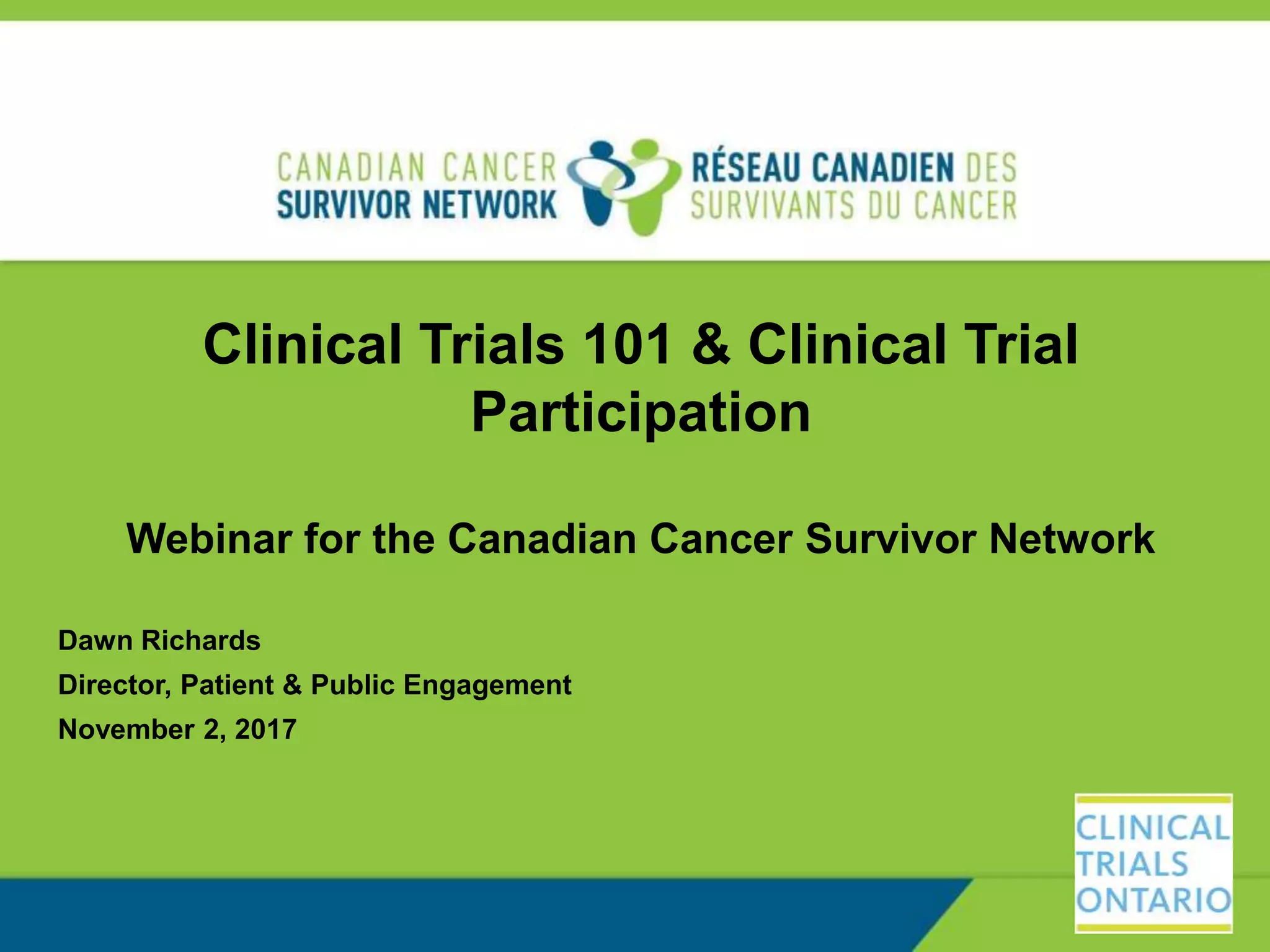 CANADIAN CANCER SURVIVOR NETWORK

RÉSEAU CANADIEN DES SURVIVANTS DU CANCER

Clinical Trials 101 & Clinical Trial Participation

Webinar for the Canadian Cancer Survivor Network

Dawn Richards

Director, Patient & Public Engagement

November 2, 2017

CLINICAL TRIALS ONTARIO